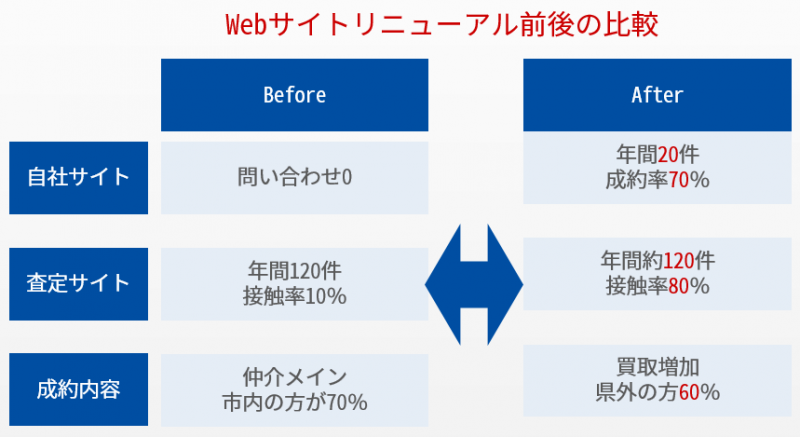 Webサイトリニューアル前後の比較

|  | Before | After |
|---|---|---|
| 自社サイト | 問い合わせ0 | 年間20件 成約率70% |
| 査定サイト | 年間120件 接触率10% | 年間約120件 接触率80% |
| 成約内容 | 仲介メイン 市内の方が70% | 買取増加 県外の方60% |